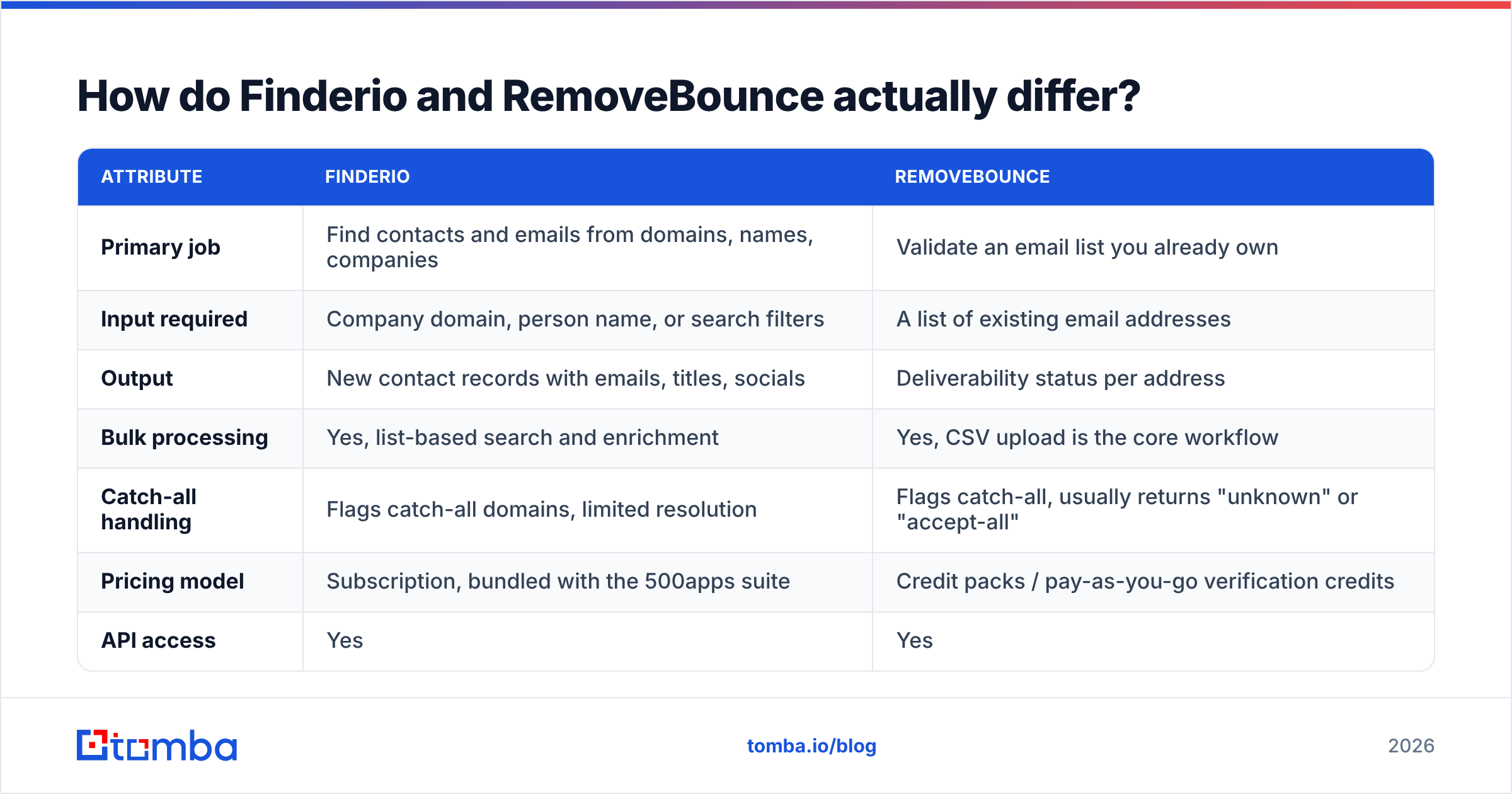 How do Finderio and RemoveBounce actually differ?

| ATTRIBUTE | FINDERIO | REMOVEBOUNCE |
|---|---|---|
| Primary job | Find contacts and emails from domains, names, companies | Validate an email list you already own |
| Input required | Company domain, person name, or search filters | A list of existing email addresses |
| Output | New contact records with emails, titles, socials | Deliverability status per address |
| Bulk processing | Yes, list-based search and enrichment | Yes, CSV upload is the core workflow |
| Catch-all handling | Flags catch-all domains, limited resolution | Flags catch-all, usually returns "unknown" or "accept-all" |
| Pricing model | Subscription, bundled with the 500apps suite | Credit packs / pay-as-you-go verification credits |
| API access | Yes | Yes |

tomba

tomba.io/blog

2026